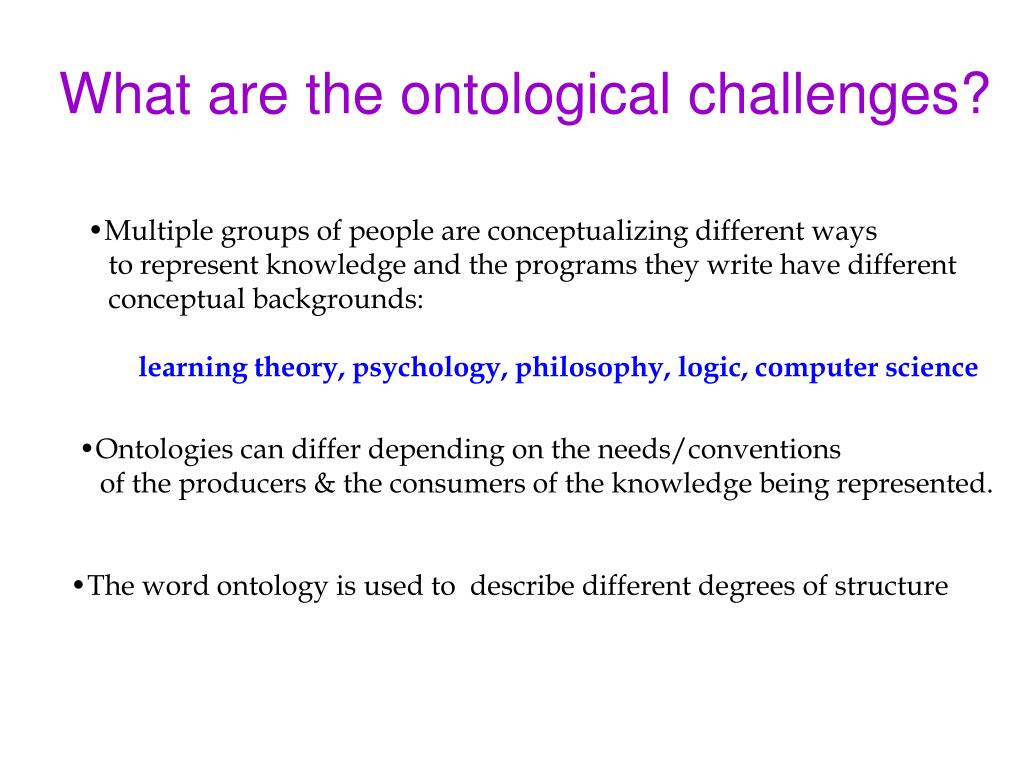 What are the ontological challenges?

•Multiple groups of people are conceptualizing different ways to represent knowledge and the programs they write have different conceptual backgrounds:

learning theory, psychology, philosophy, logic, computer science

•Ontologies can differ depending on the needs/conventions of the producers & the consumers of the knowledge being represented.

•The word ontology is used to describe different degrees of structure